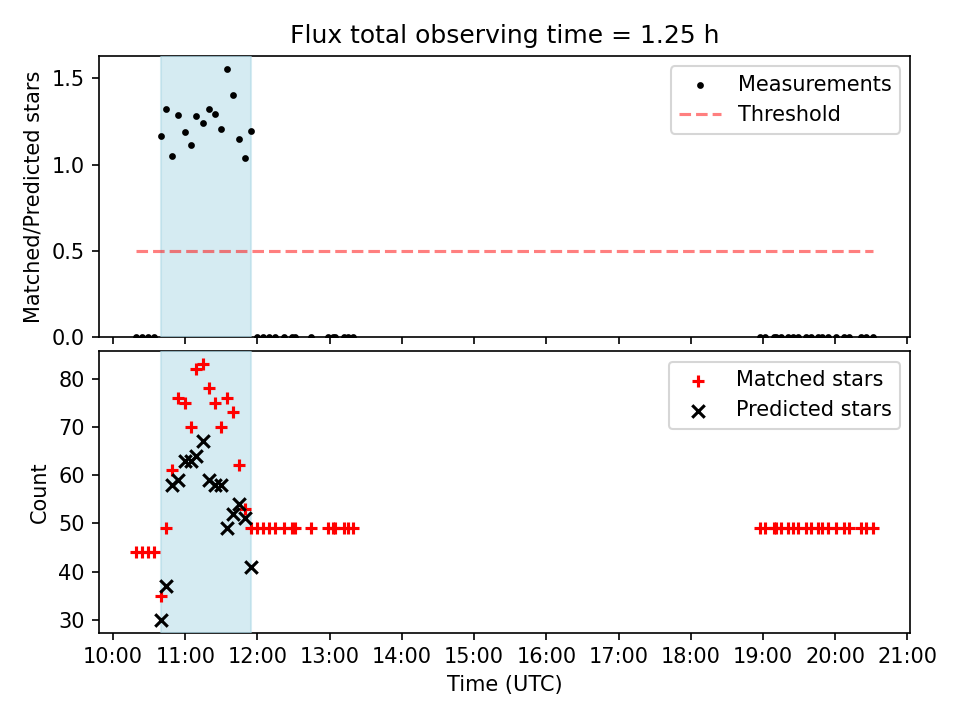 Flux total observing time = 1.25 h

Matched/Predicted stars

1.5
1.0
0.5
0.0

Measurements
Threshold

Count

80
70
60
50
40
30

Matched stars
Predicted stars

10:00 11:00 12:00 13:00 14:00 15:00 16:00 17:00 18:00 19:00 20:00 21:00
Time (UTC)